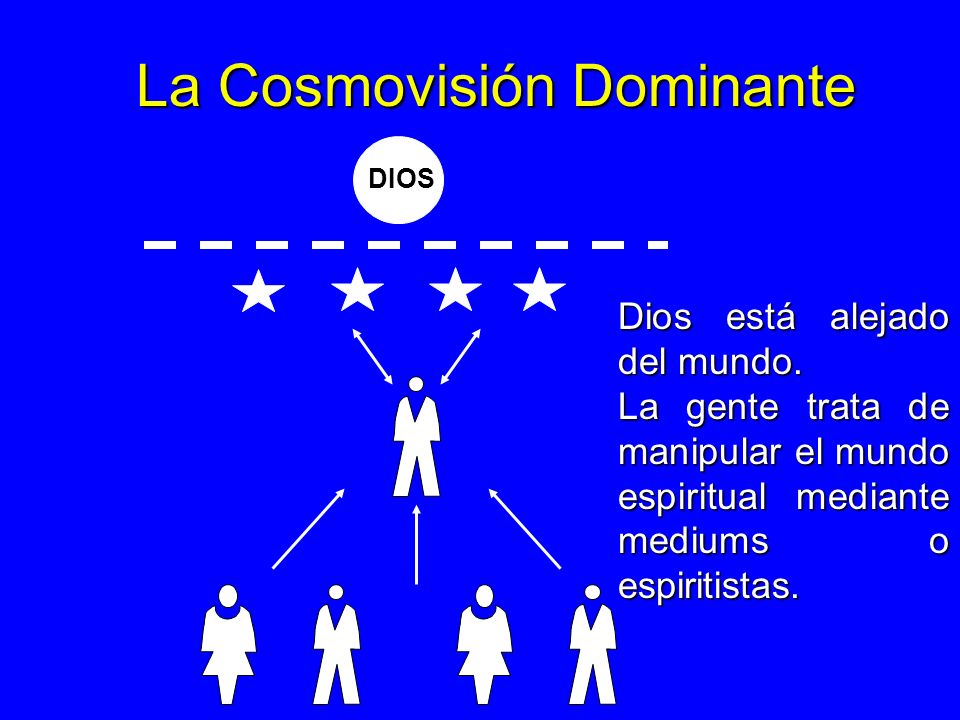 La Cosmovisión Dominante

DIOS

Dios está alejado del mundo.
La gente trata de manipular el mundo espiritual mediante mediums o espiritistas.